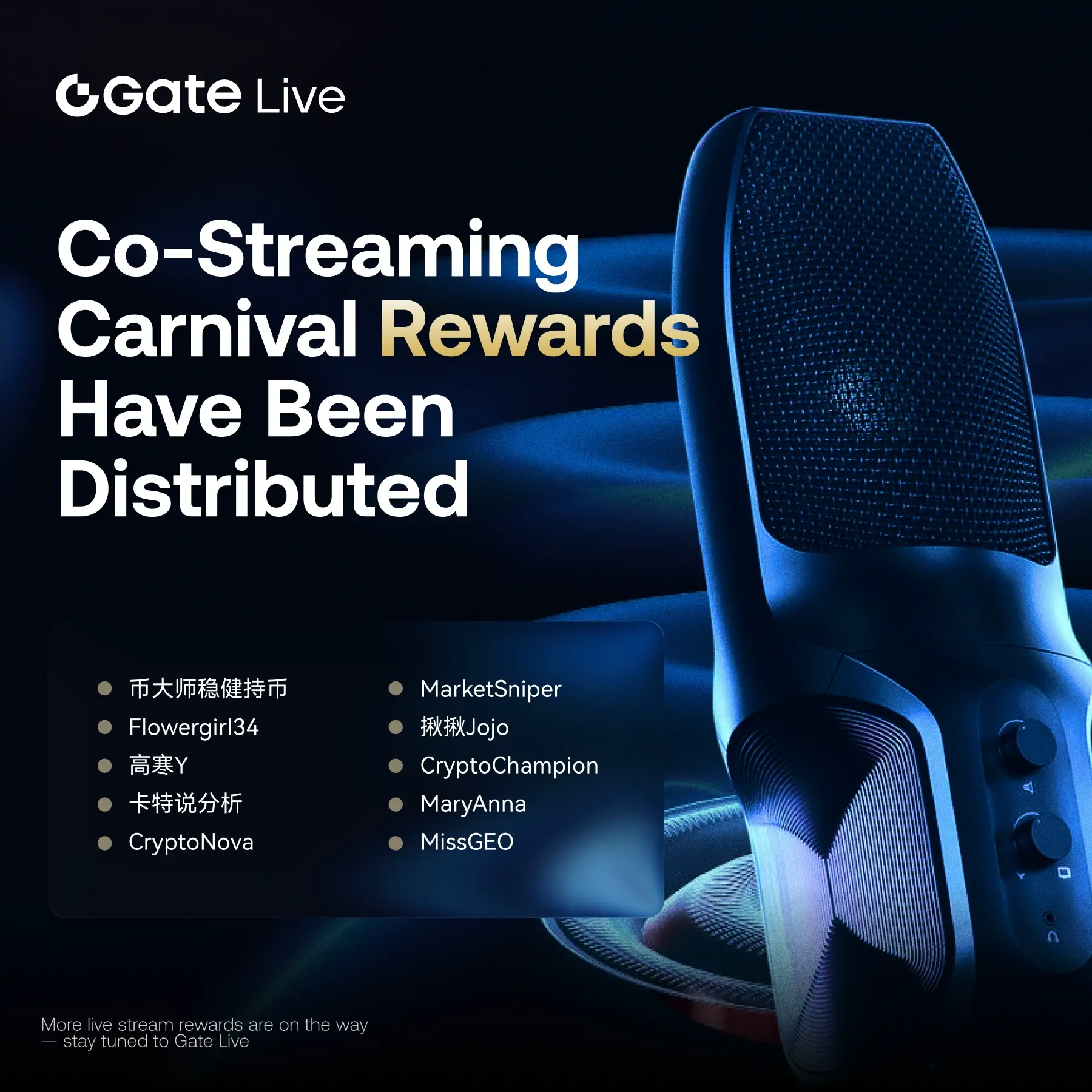 Gate Live

Co-Streaming Carnival Rewards Have Been Distributed

- 币大师稳健持币
- Flowergirl34
- 高寒Y
- 卡特说分析
- CryptoNova

- MarketSniper
- 揪揪Jojo
- CryptoChampion
- MaryAnna
- MissGEO

More live stream rewards are on the way — stay tuned to Gate Live